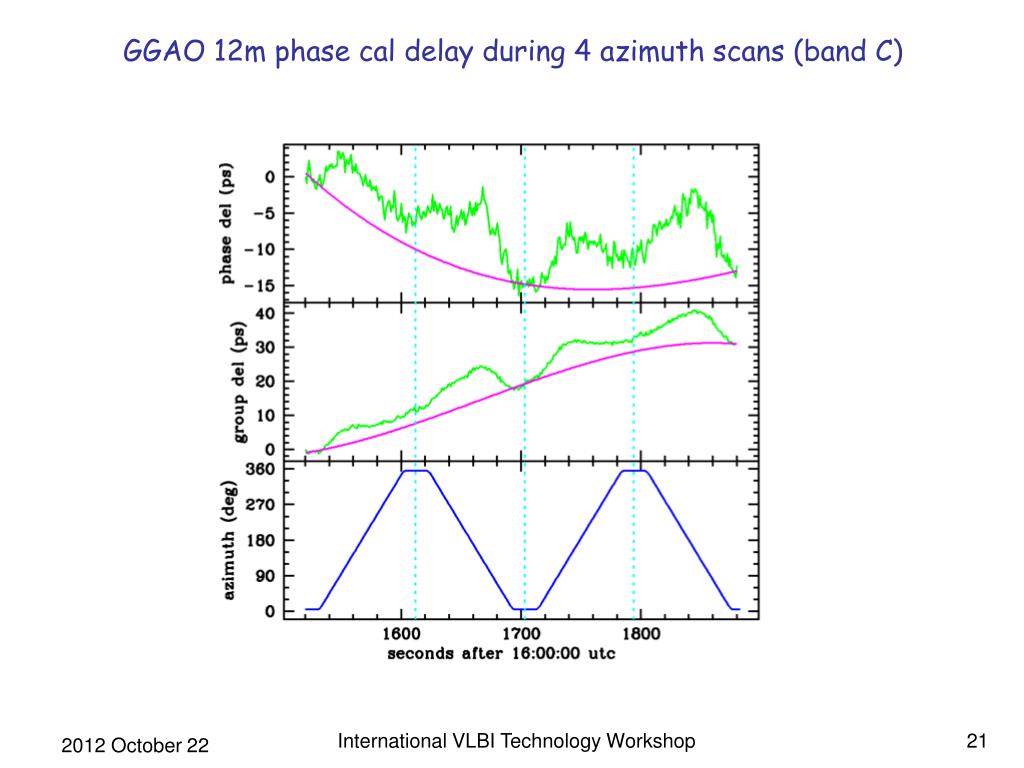 GGAO 12m phase cal delay during 4 azimuth scans (band C)

phase del (ps)
0
−5
−10
−15

group del (ps)
40
30
20
10
0

azimuth (deg)
360
270
180
90
0

1600
1700
1800
seconds after 16:00:00 utc

2012 October 22

International VLBI Technology Workshop

21